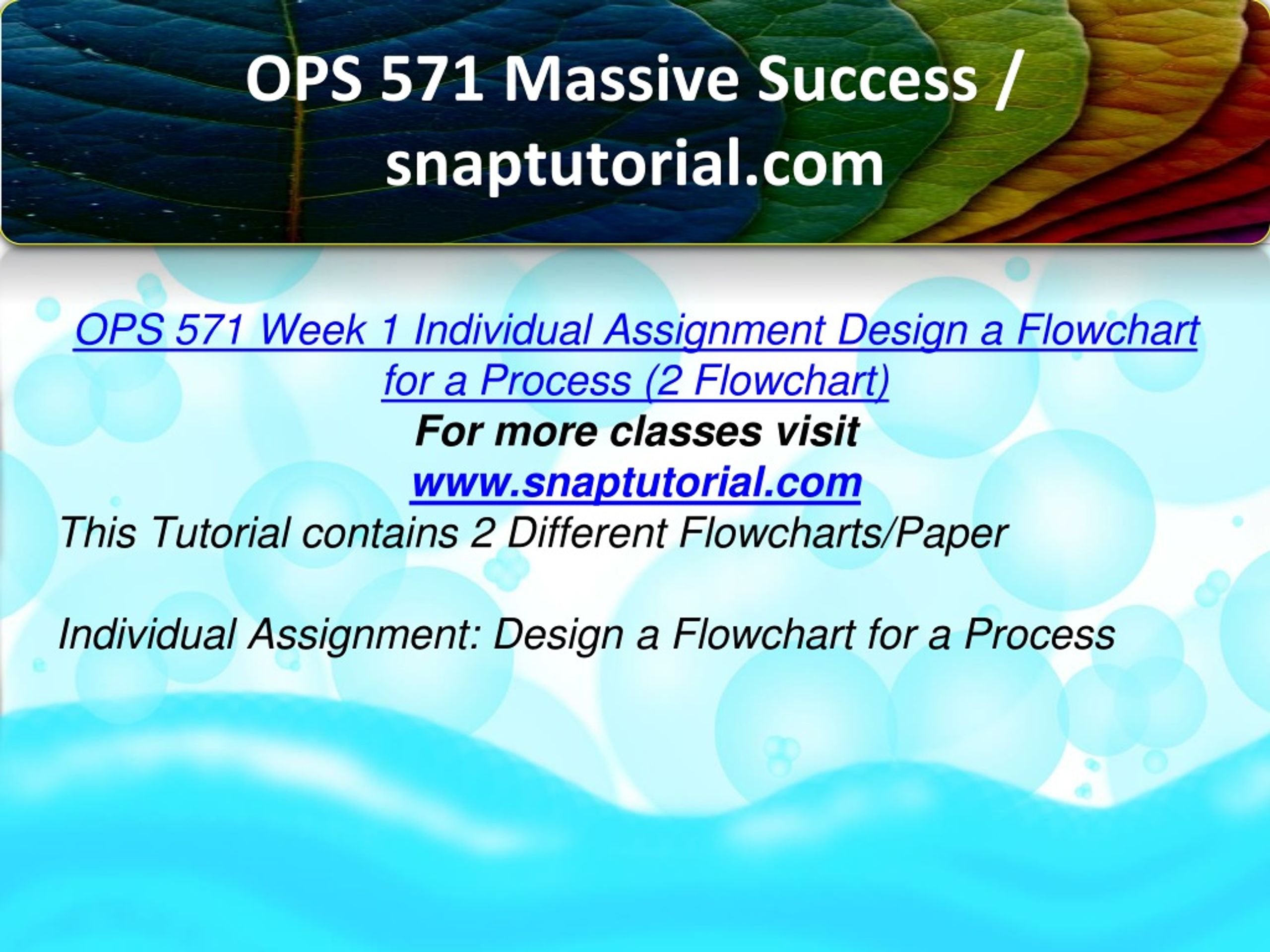 OPS 571 Massive Success / snaptutorial.com

OPS 571 Week 1 Individual Assignment Design a Flowchart for a Process (2 Flowchart)
For more classes visit
www.snaptutorial.com
This Tutorial contains 2 Different Flowcharts/Paper

Individual Assignment: Design a Flowchart for a Process